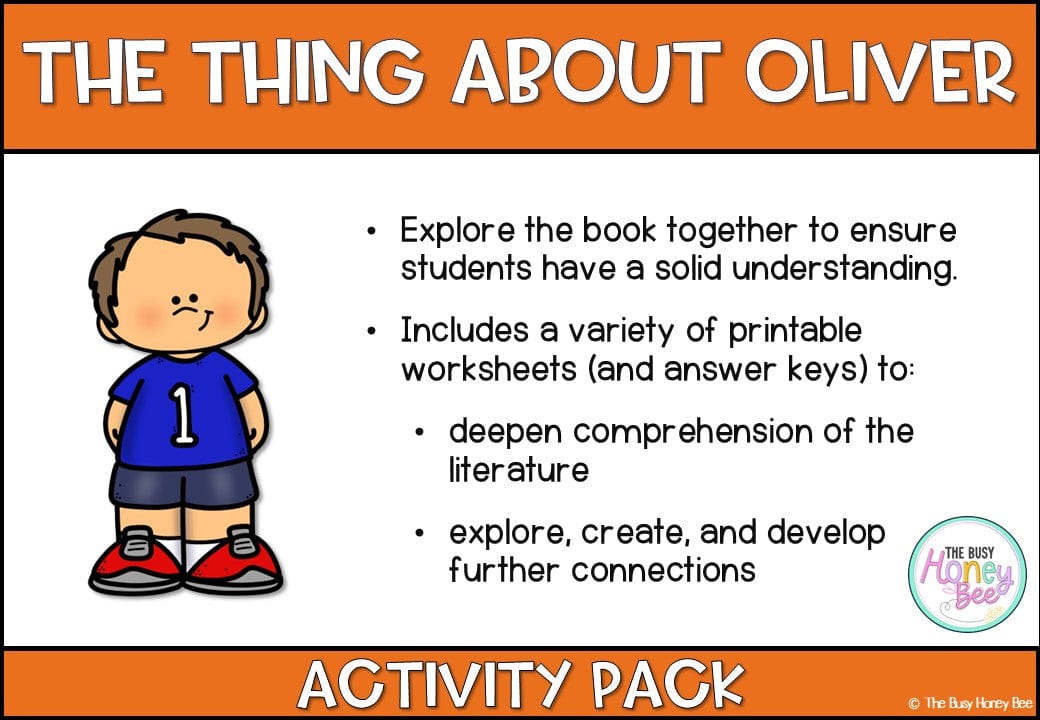 THE THING ABOUT OLIVER

1

• Explore the book together to ensure students have a solid understanding.

• Includes a variety of printable worksheets (and answer keys) to:

• deepen comprehension of the literature

• explore, create, and develop further connections

THE BUSY Honey Bee

ACTIVITY PACK

© The Busy Honey Bee